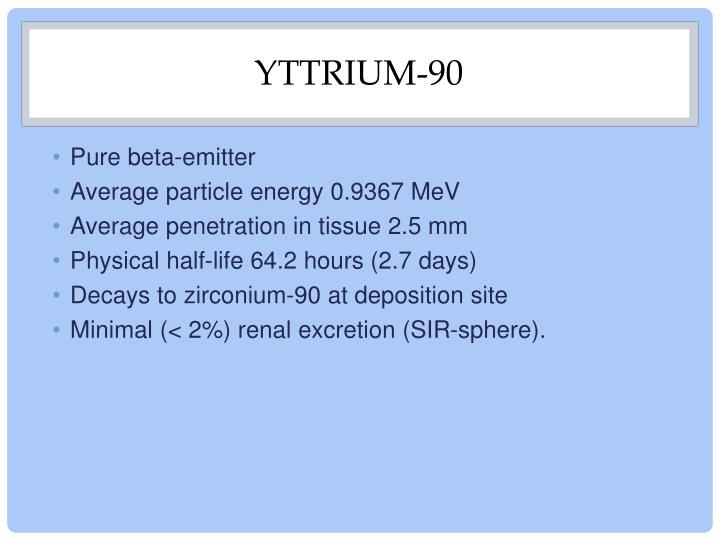 YTTRIUM-90

• Pure beta-emitter
• Average particle energy 0.9367 MeV
• Average penetration in tissue 2.5 mm
• Physical half-life 64.2 hours (2.7 days)
• Decays to zirconium-90 at deposition site
• Minimal (< 2%) renal excretion (SIR-sphere).